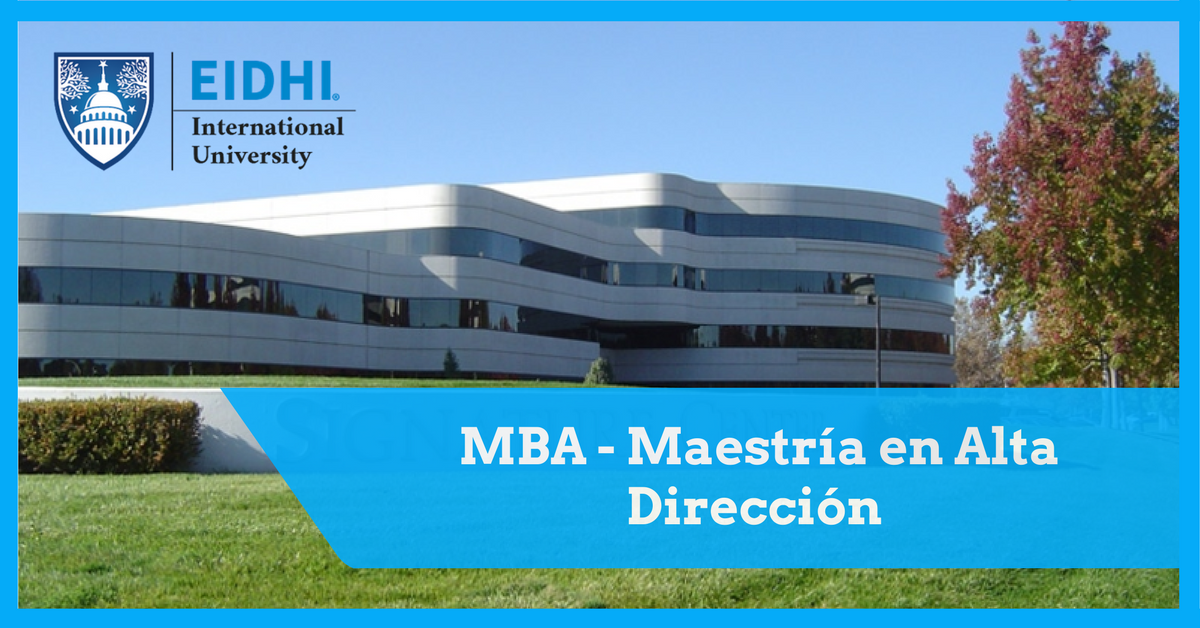 EIDHI®
International
University

MBA - Maestría en Alta Dirección